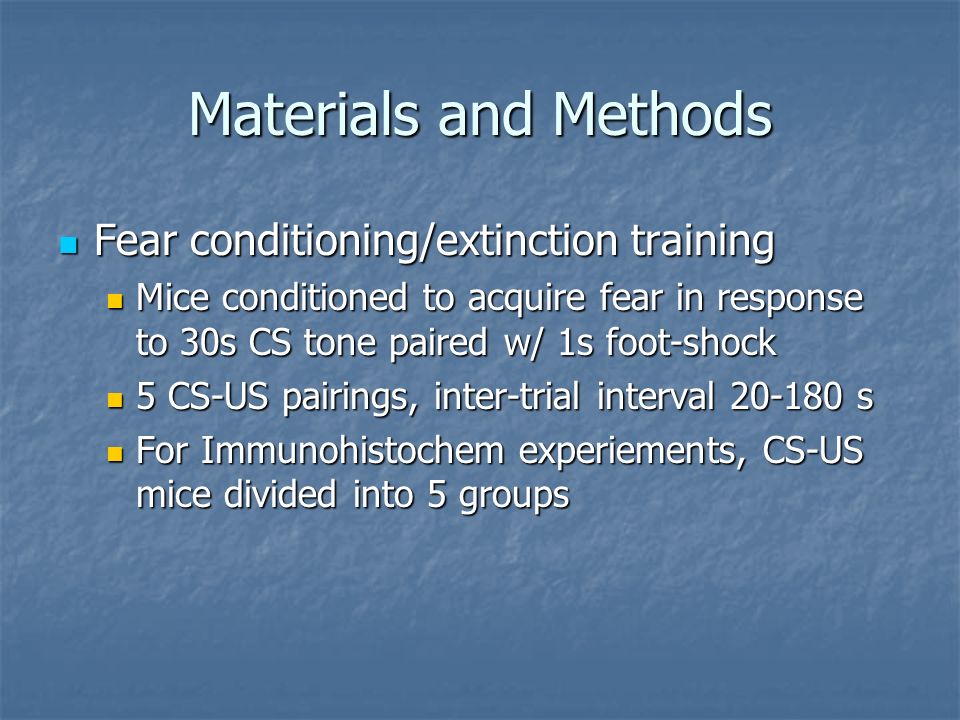 Materials and Methods

Fear conditioning/extinction training

Mice conditioned to acquire fear in response to 30s CS tone paired w/ 1s foot-shock

5 CS-US pairings, inter-trial interval 20-180 s

For Immunohistochem experiements, CS-US mice divided into 5 groups